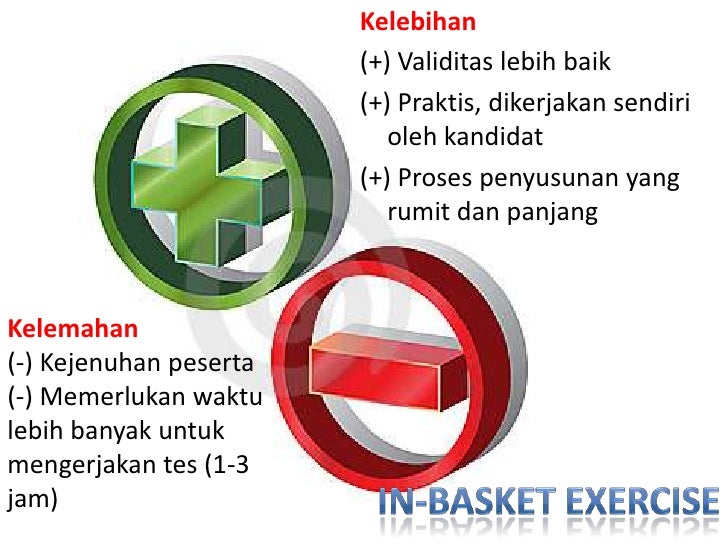 Kelebihan

(+) Validitas lebih baik

(+) Praktis, dikerjakan sendiri oleh kandidat

(+) Proses penyusunan yang rumit dan panjang

Kelemahan

(-) Kejenuhan peserta

(-) Memerlukan waktu lebih banyak untuk mengerjakan tes (1-3 jam)

IN-BASKET EXERCISE